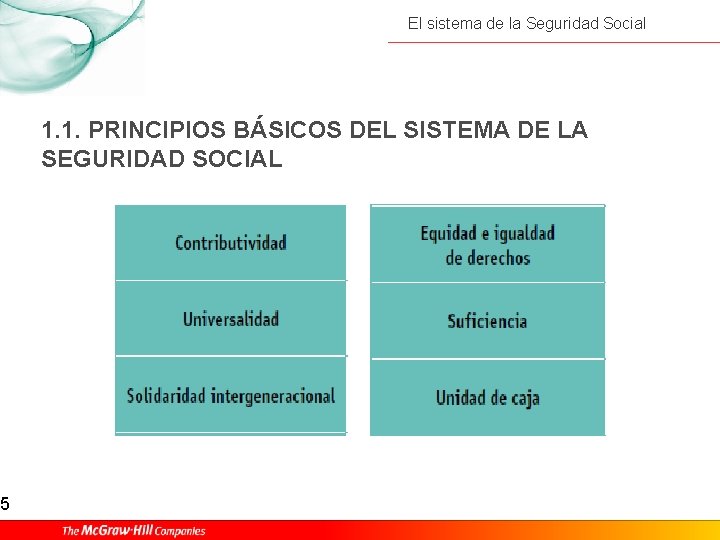 El sistema de la Seguridad Social

1.1. PRINCIPIOS BÁSICOS DEL SISTEMA DE LA SEGURIDAD SOCIAL

Contributividad

Universalidad

Solidaridad intergeneracional

Equidad e igualdad de derechos

Suficiencia

Unidad de caja

5

The McGraw-Hill Companies